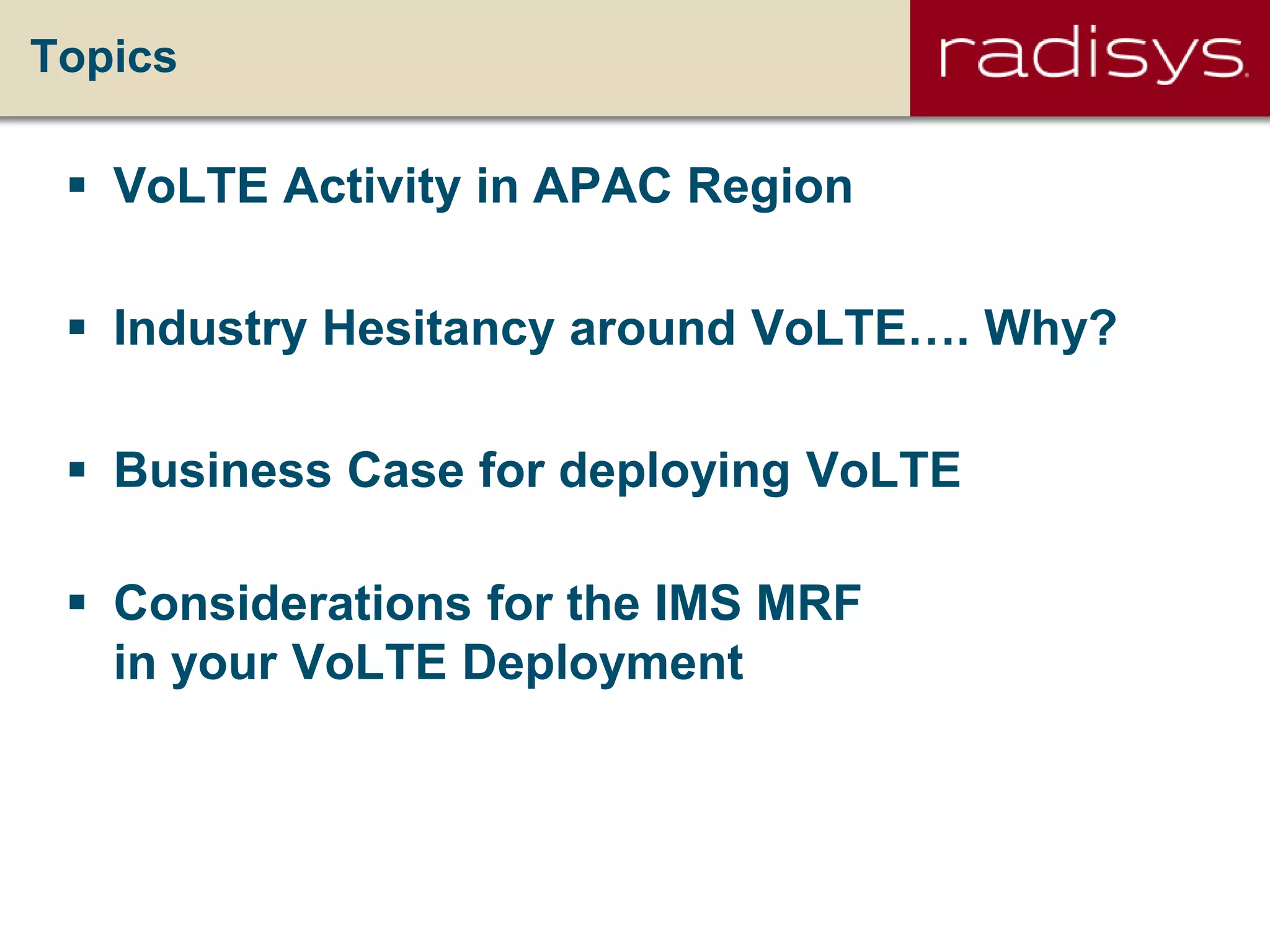 Topics

radisys

▪ VoLTE Activity in APAC Region

▪ Industry Hesitancy around VoLTE…. Why?

▪ Business Case for deploying VoLTE

▪ Considerations for the IMS MRF in your VoLTE Deployment